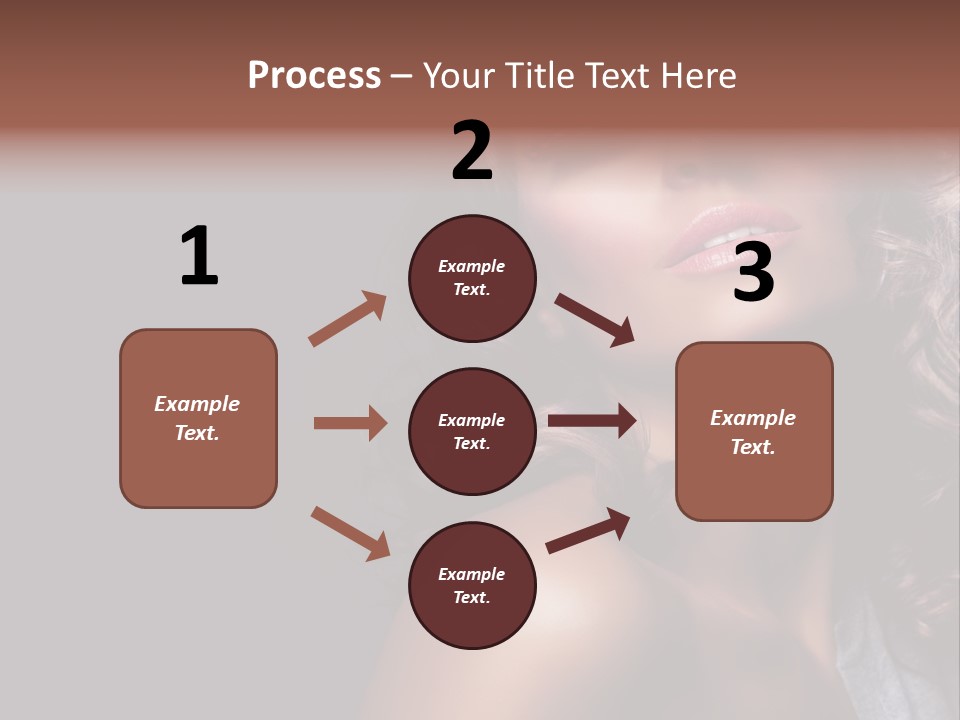 Process – Your Title Text Here

1

Example Text.

2

Example Text.

Example Text.

Example Text.

3

Example Text.